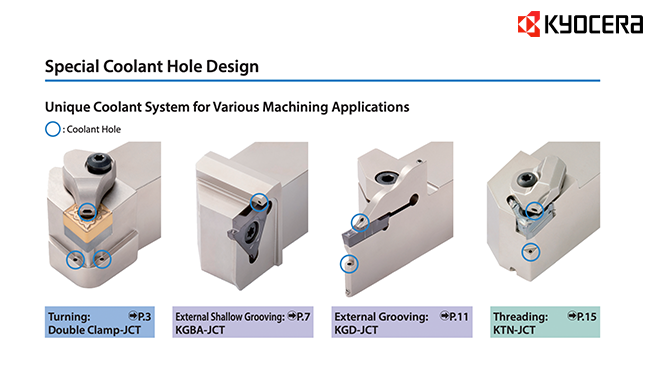 KYOCERA

Special Coolant Hole Design

Unique Coolant System for Various Machining Applications

: Coolant Hole

Turning: ➡P.3
Double Clamp-JCT

External Shallow Grooving: ➡P.7
KGBA-JCT

External Grooving: ➡P.11
KGD-JCT

Threading: ➡P.15
KTN-JCT